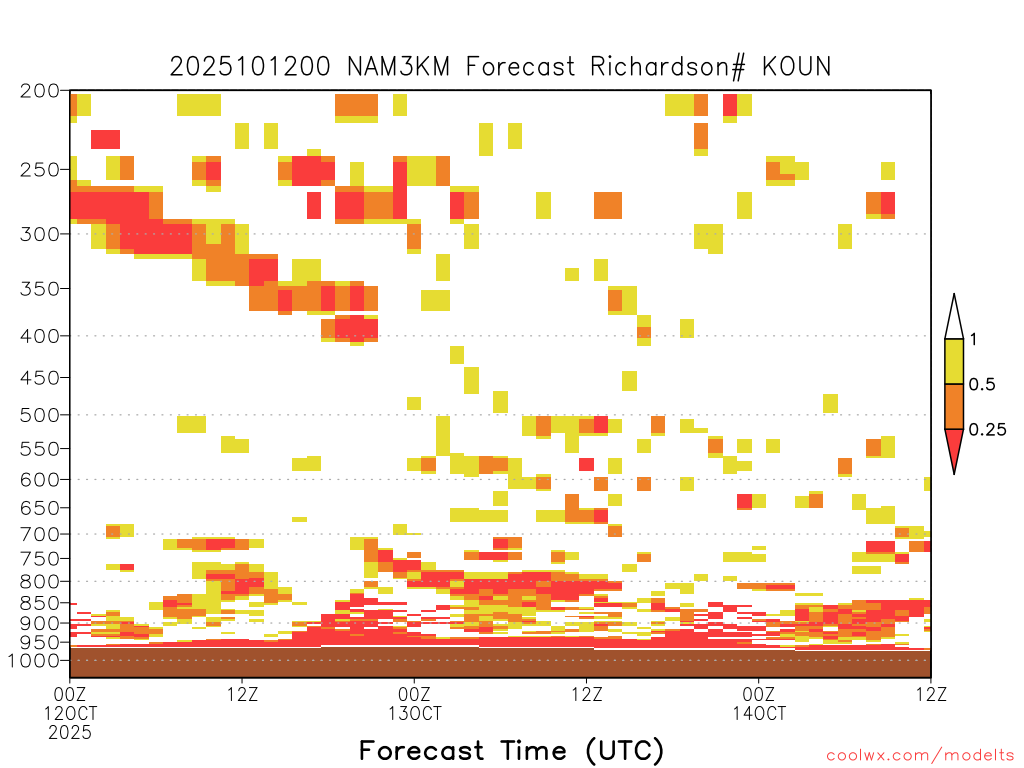 2025101200 NAM3KM Forecast Richardson# KOUN

200
250
300
350
400
450
500
550
600
650
700
750
800
850
900
950
1000

1
0.5
0.25

00Z
12OCT
2025
12Z
00Z
13OCT
12Z
00Z
14OCT
12Z

Forecast Time (UTC)

coolwx.com/modelts